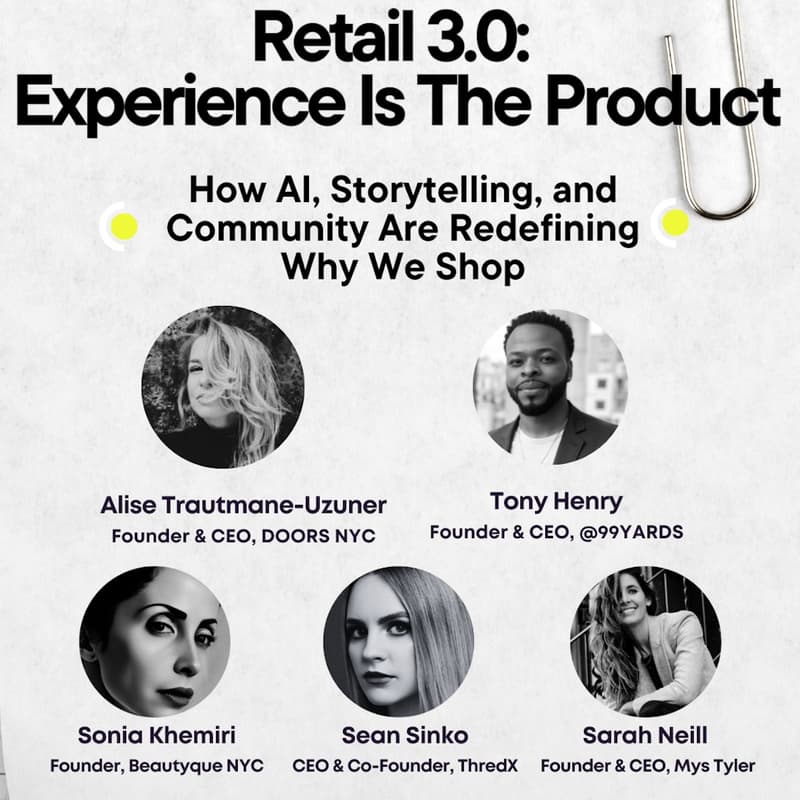 Retail 3.0:
Experience Is The Product

How AI, Storytelling, and Community Are Redefining Why We Shop

Alise Trautmane-Uzuner
Founder & CEO, DOORS NYC

Tony Henry
Founder & CEO, @99YARDS

Sonia Khemiri
Founder, Beautyque NYC

Sean Sinko
CEO & Co-Founder, ThredX

Sarah Neill
Founder & CEO, Mys Tyler